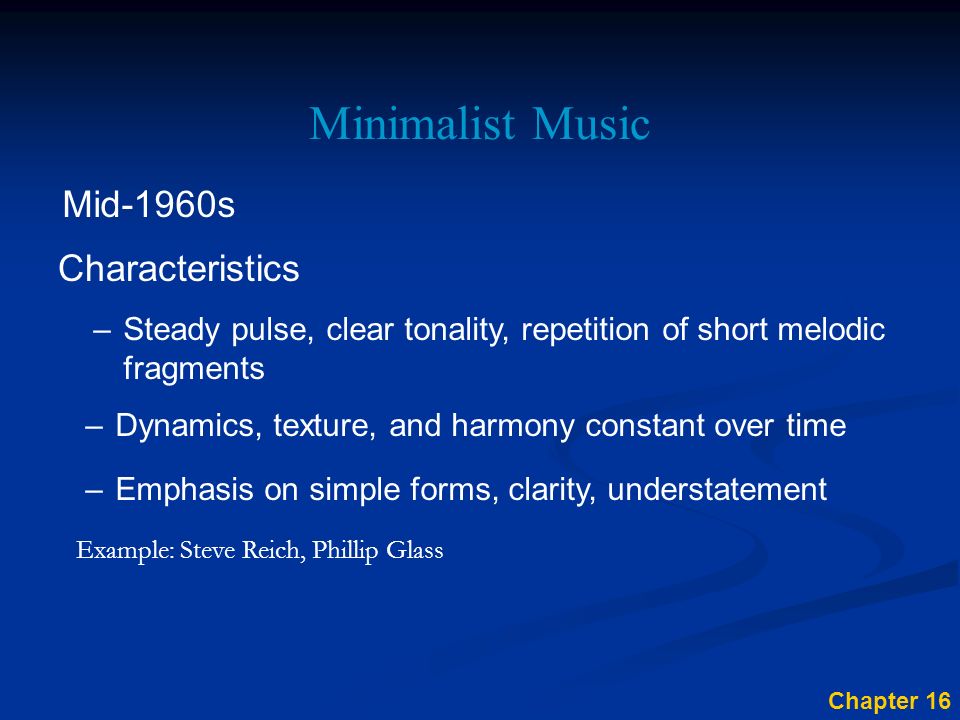 Minimalist Music

Mid-1960s

Characteristics

– Steady pulse, clear tonality, repetition of short melodic fragments

– Dynamics, texture, and harmony constant over time

– Emphasis on simple forms, clarity, understatement

Example: Steve Reich, Phillip Glass

Chapter 16